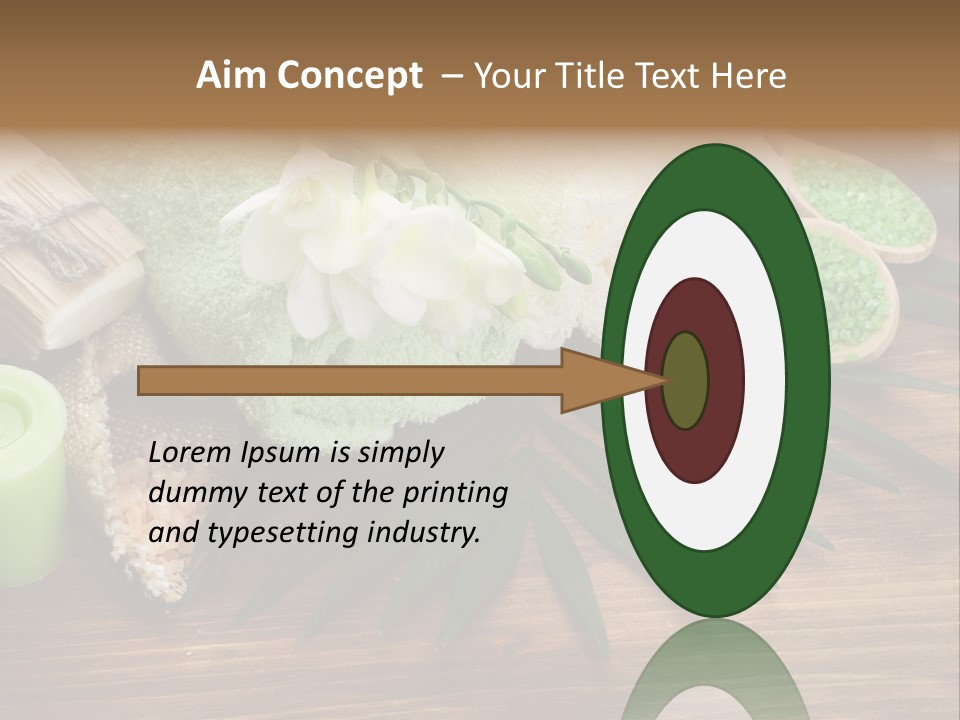 Aim Concept – Your Title Text Here

Lorem Ipsum is simply dummy text of the printing and typesetting industry.